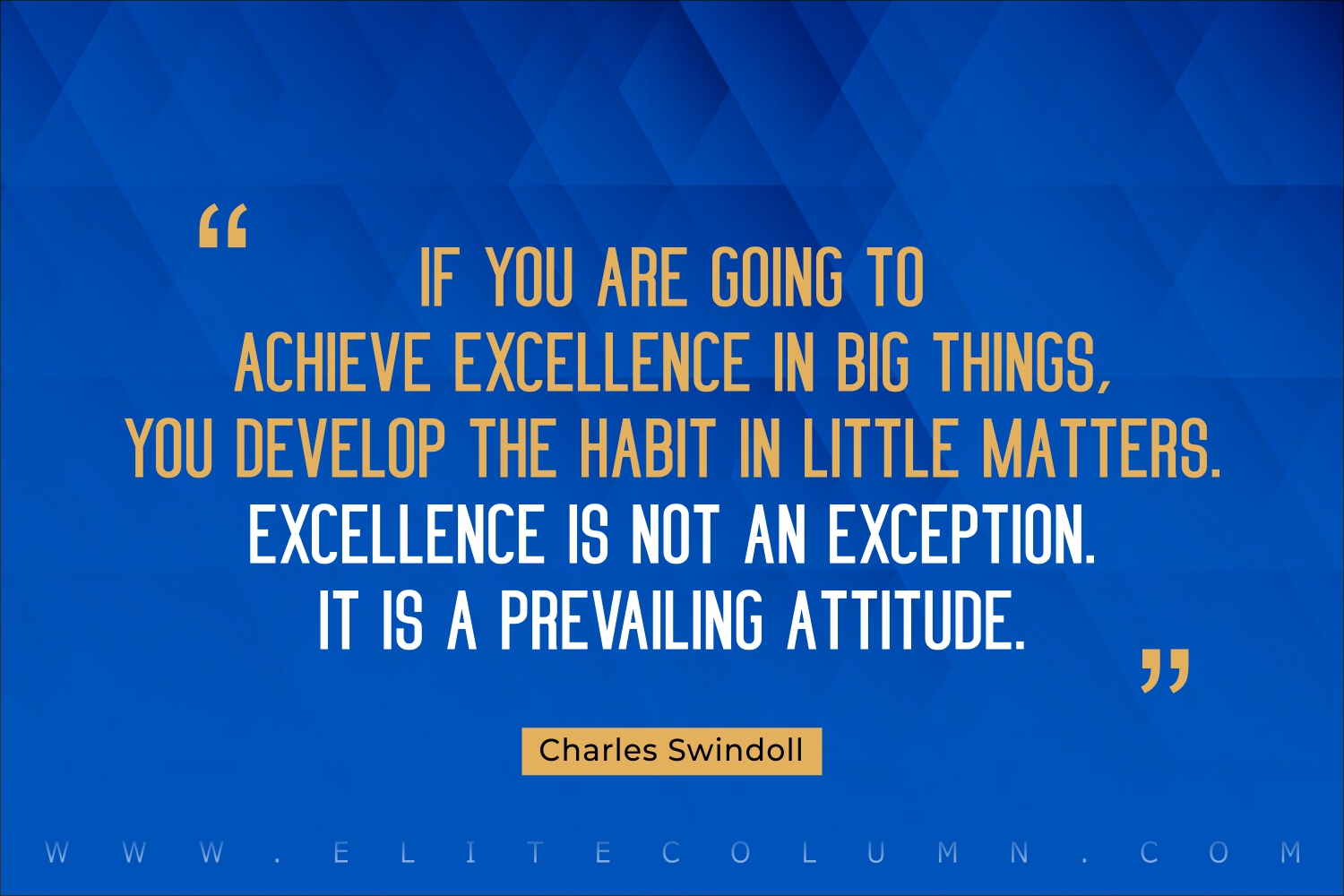 “ IF YOU ARE GOING TO ACHIEVE EXCELLENCE IN BIG THINGS, YOU DEVELOP THE HABIT IN LITTLE MATTERS. EXCELLENCE IS NOT AN EXCEPTION. IT IS A PREVAILING ATTITUDE. ”

Charles Swindoll

WWW.ELITECOLUMN.COM